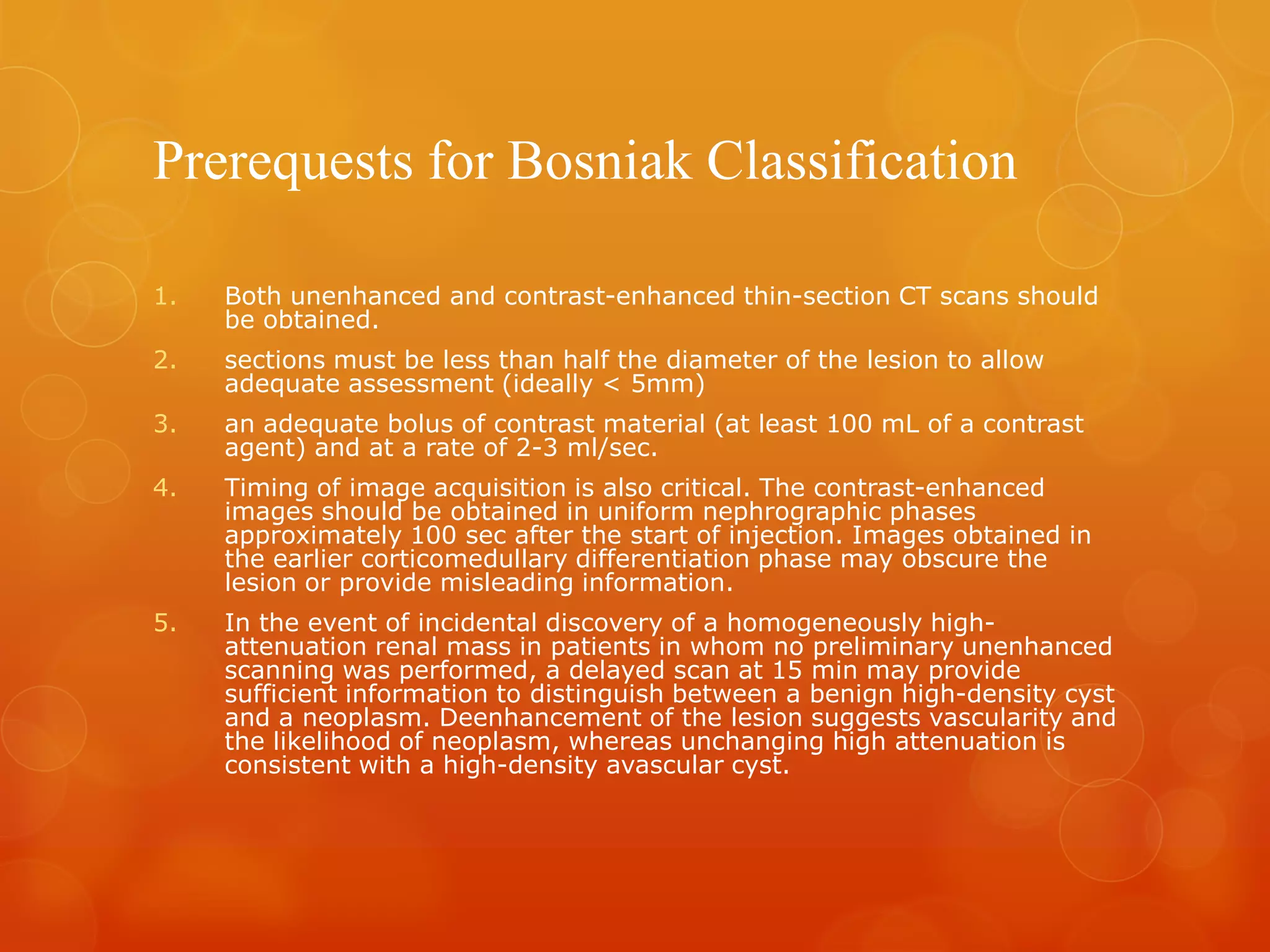 Prerequests for Bosniak Classification

1. Both unenhanced and contrast-enhanced thin-section CT scans should be obtained.

2. sections must be less than half the diameter of the lesion to allow adequate assessment (ideally < 5mm)

3. an adequate bolus of contrast material (at least 100 mL of a contrast agent) and at a rate of 2-3 ml/sec.

4. Timing of image acquisition is also critical. The contrast-enhanced images should be obtained in uniform nephrographic phases approximately 100 sec after the start of injection. Images obtained in the earlier corticomedullary differentiation phase may obscure the lesion or provide misleading information.

5. In the event of incidental discovery of a homogeneously high-attenuation renal mass in patients in whom no preliminary unenhanced scanning was performed, a delayed scan at 15 min may provide sufficient information to distinguish between a benign high-density cyst and a neoplasm. Deenhancement of the lesion suggests vascularity and the likelihood of neoplasm, whereas unchanging high attenuation is consistent with a high-density avascular cyst.